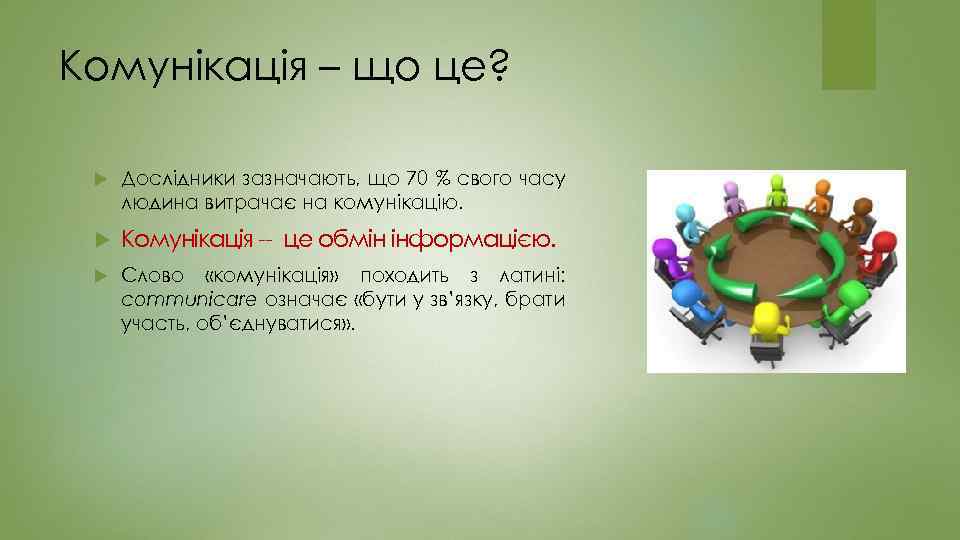 Комунікація – що це?

Дослідники зазначають, що 70 % свого часу людина витрачає на комунікацію.

Комунікація – це обмін інформацією.

Слово «комунікація» походить з латині: communicare означає «бути у зв'язку, брати участь, об'єднуватися».